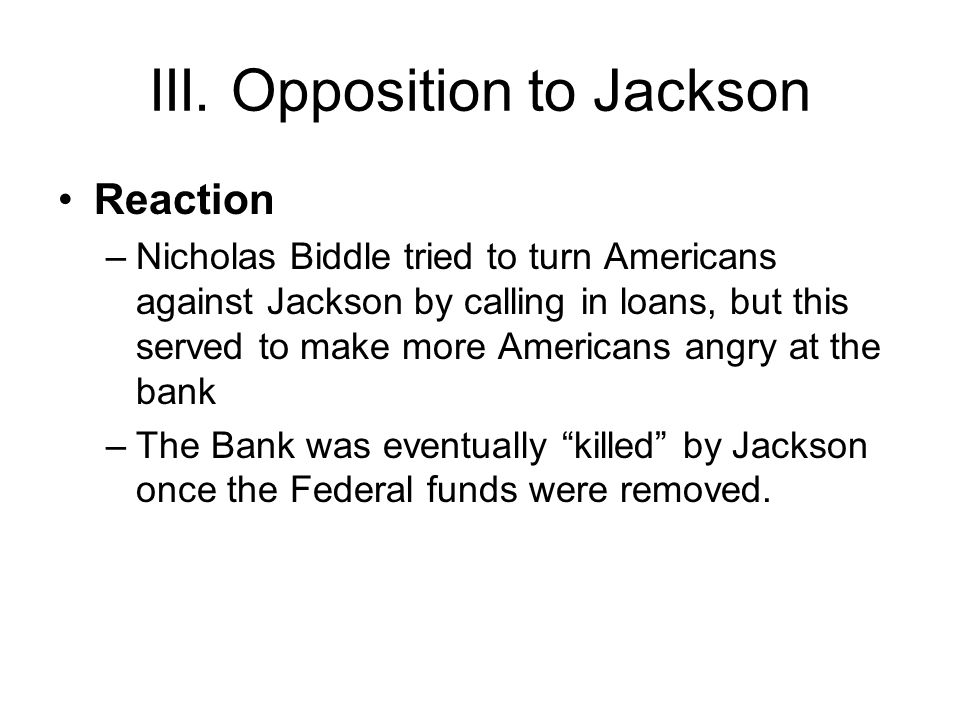 III. Opposition to Jackson

• Reaction

– Nicholas Biddle tried to turn Americans against Jackson by calling in loans, but this served to make more Americans angry at the bank

– The Bank was eventually “killed” by Jackson once the Federal funds were removed.